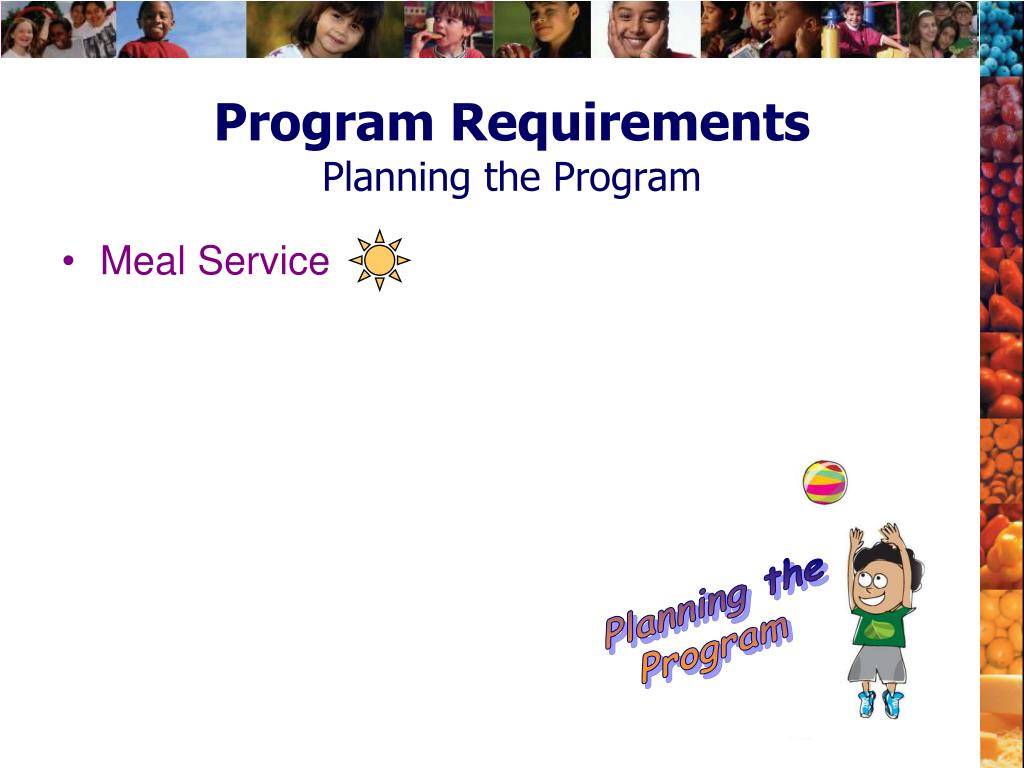 Program Requirements
Planning the Program

• Meal Service

Planning the Program